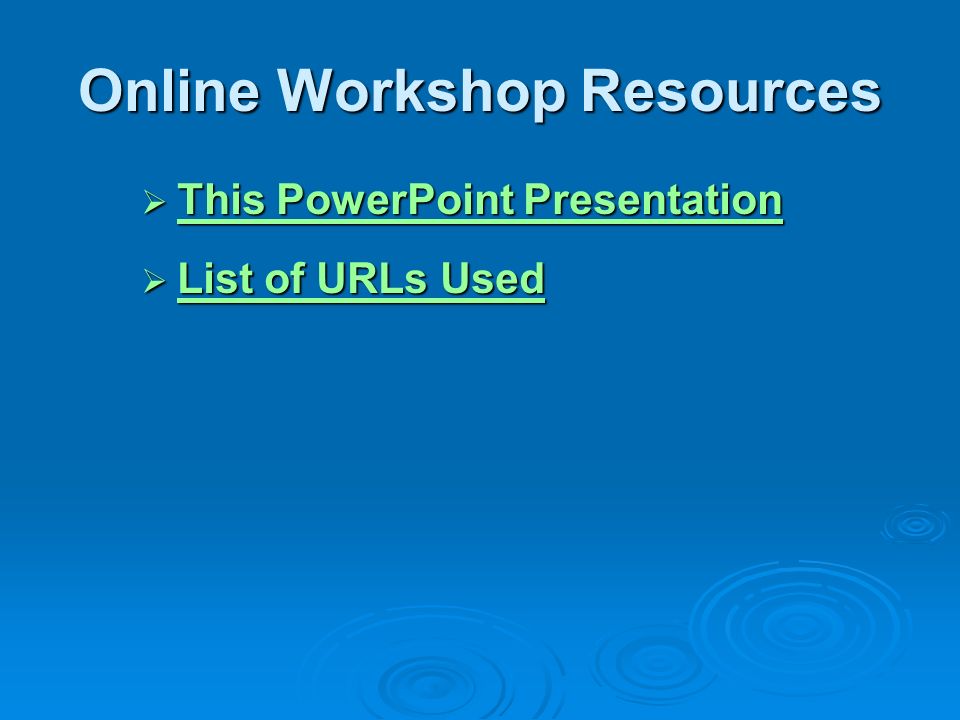 Online Workshop Resources

➢ This PowerPoint Presentation

➢ List of URLs Used